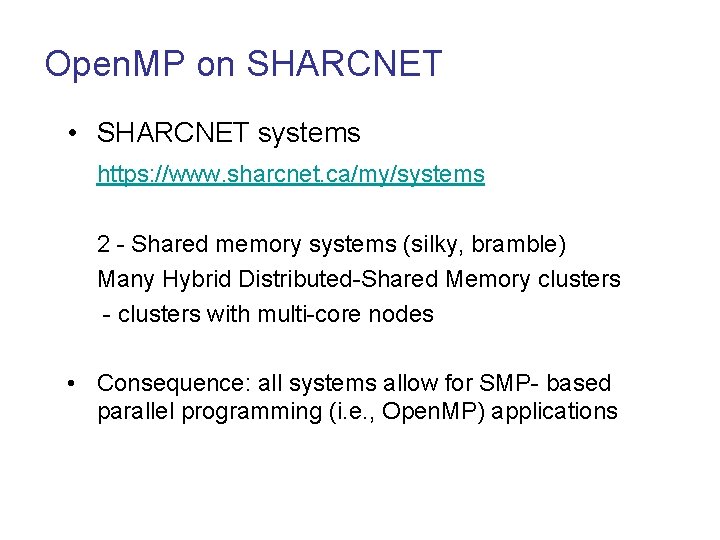 OpenMP on SHARCNET

• SHARCNET systems

https://www.sharcnet.ca/my/systems

2 - Shared memory systems (silky, bramble)

Many Hybrid Distributed-Shared Memory clusters

- clusters with multi-core nodes

• Consequence: all systems allow for SMP- based parallel programming (i.e., OpenMP) applications